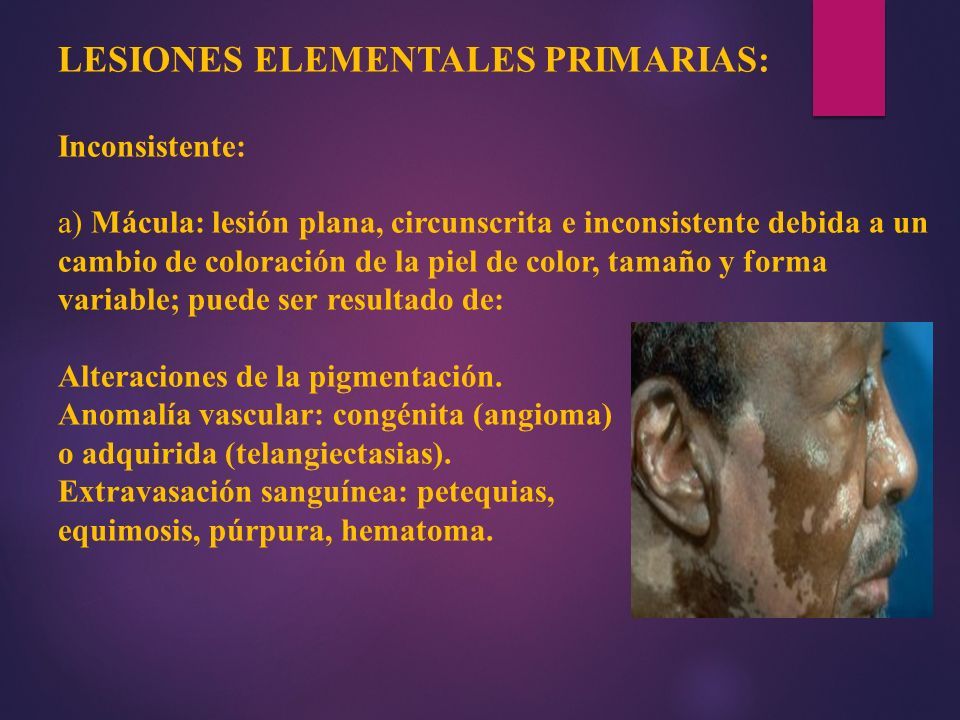 LESIONES ELEMENTALES PRIMARIAS:

Inconsistente:

a) Mácula: lesión plana, circunscrita e inconsistente debida a un cambio de coloración de la piel de color, tamaño y forma variable; puede ser resultado de:

Alteraciones de la pigmentación.
Anomalía vascular: congénita (angioma) o adquirida (telangiectasias).
Extravasación sanguínea: petequias, equimosis, púrpura, hematoma.